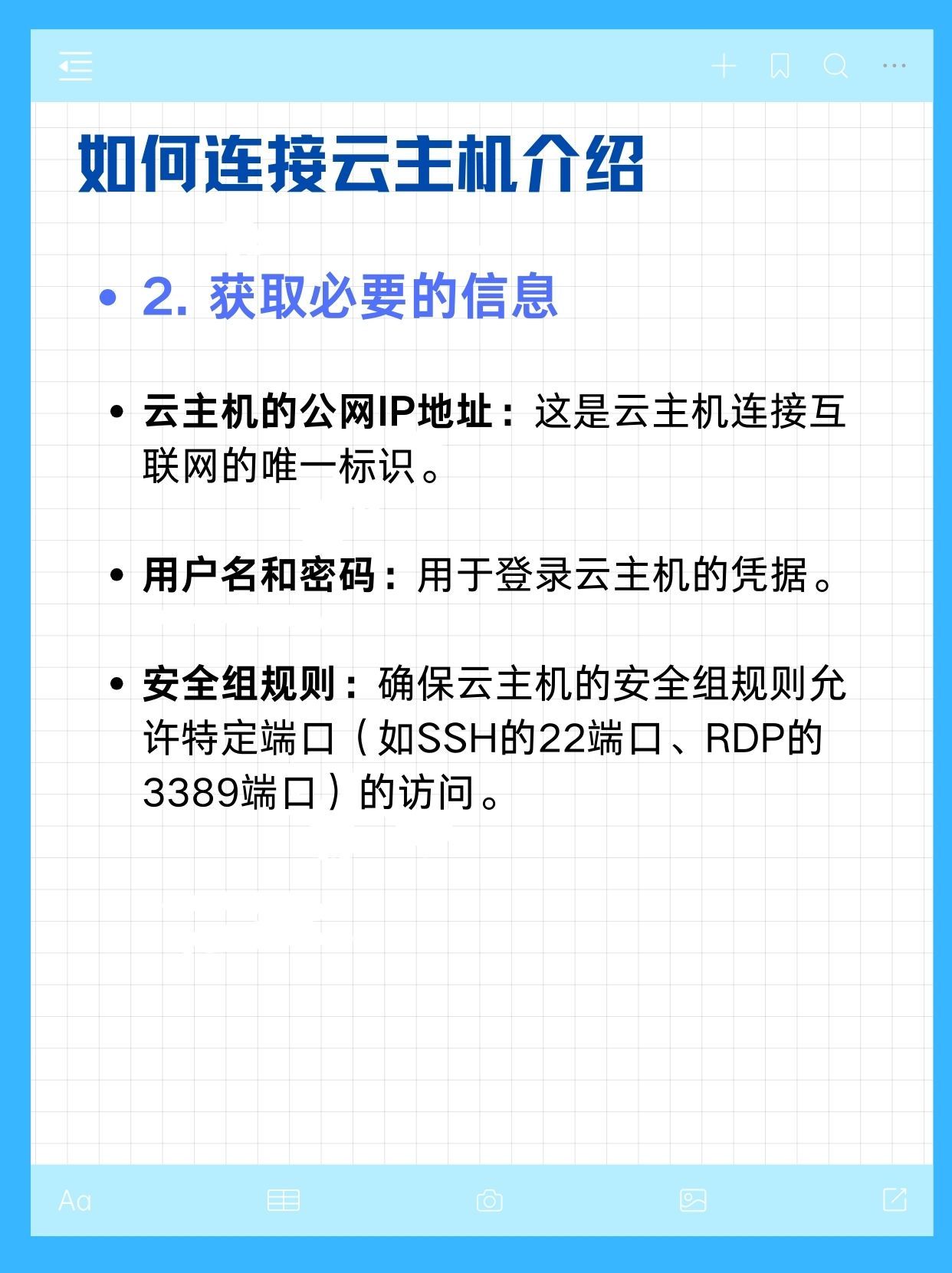 如何连接云主机介绍

• 2. 获取必要的信息

• 云主机的公网IP地址：这是云主机连接互联网的唯一标识。

• 用户名和密码：用于登录云主机的凭据。

• 安全组规则：确保云主机的安全组规则允许特定端口（如SSH的22端口、RDP的3389端口）的访问。

Aa